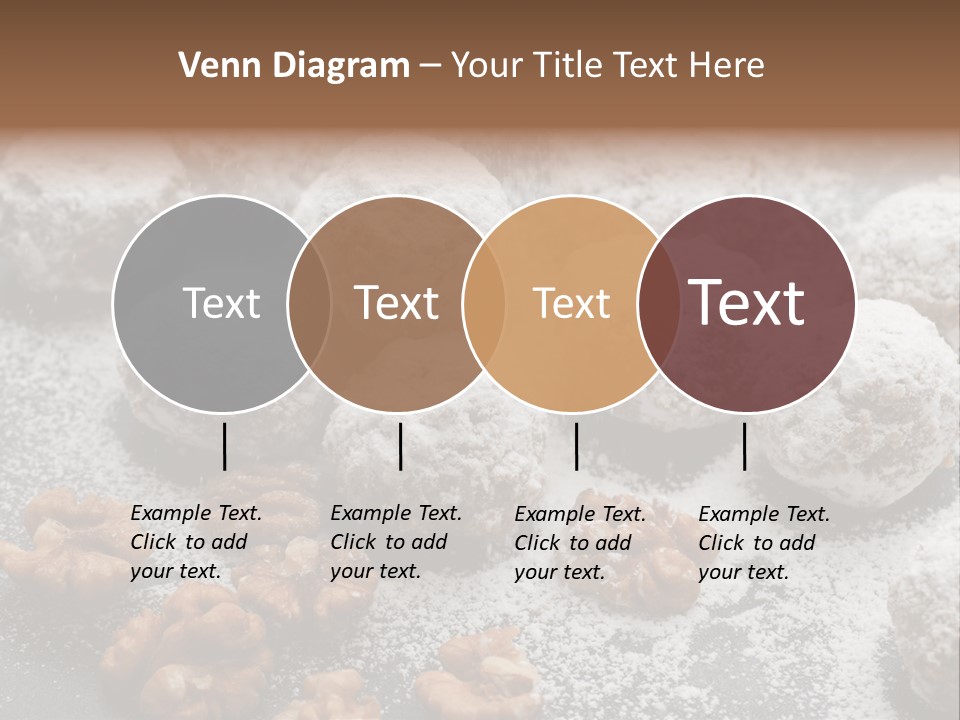 Venn Diagram – Your Title Text Here

Text

Text

Text

Text

Example Text. Click to add your text.

Example Text. Click to add your text.

Example Text. Click to add your text.

Example Text. Click to add your text.